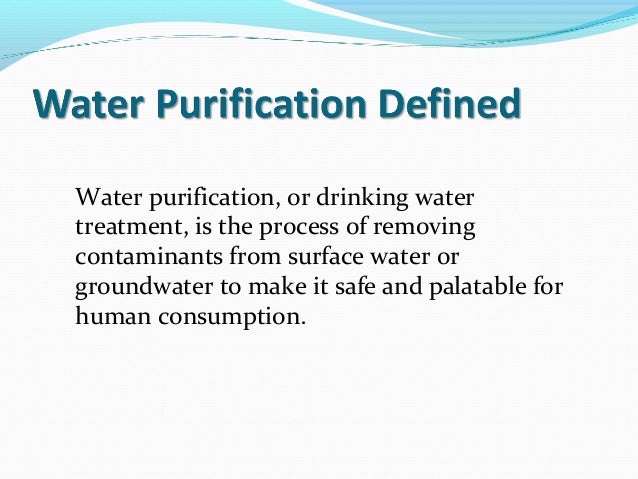 Water Purification Defined

Water purification, or drinking water treatment, is the process of removing contaminants from surface water or groundwater to make it safe and palatable for human consumption.